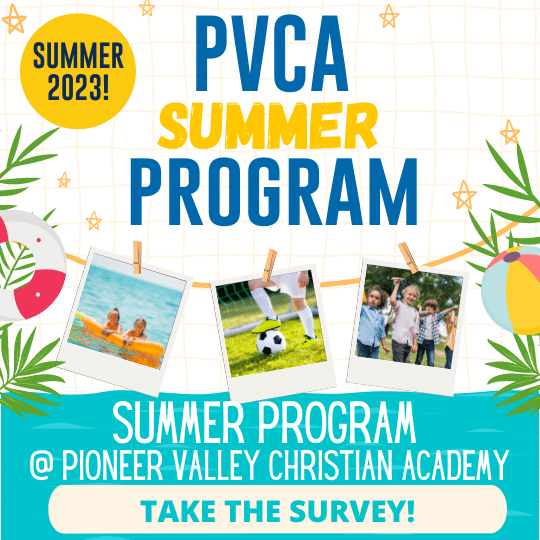 SUMMER 2023!

PVCA
SUMMER
PROGRAM

SUMMER PROGRAM
@ PIONEER VALLEY CHRISTIAN ACADEMY

TAKE THE SURVEY!